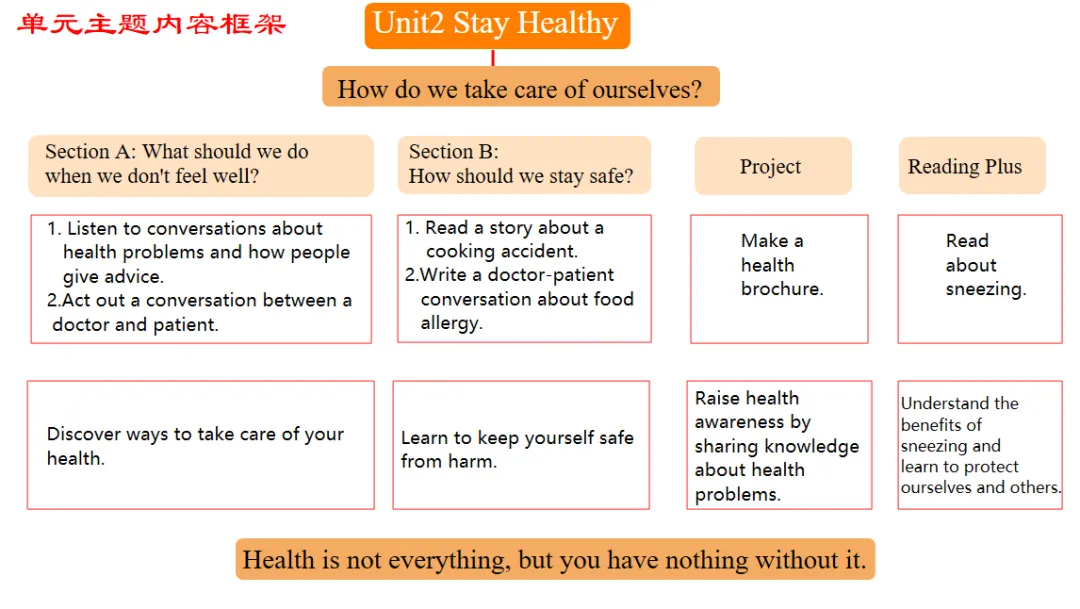 单元主题内容框架

Unit2 Stay Healthy

How do we take care of ourselves?

Section A: What should we do when we don't feel well?

1. Listen to conversations about health problems and how people give advice.
2.Act out a conversation between a doctor and patient.

Discover ways to take care of your health.

Section B: How should we stay safe?

1. Read a story about a cooking accident.
2.Write a doctor-patient conversation about food allergy.

Learn to keep yourself safe from harm.

Project

Make a health brochure.

Raise health awareness by sharing knowledge about health problems.

Reading Plus

Read about sneezing.

Understand the benefits of sneezing and learn to protect ourselves and others.

Health is not everything, but you have nothing without it.